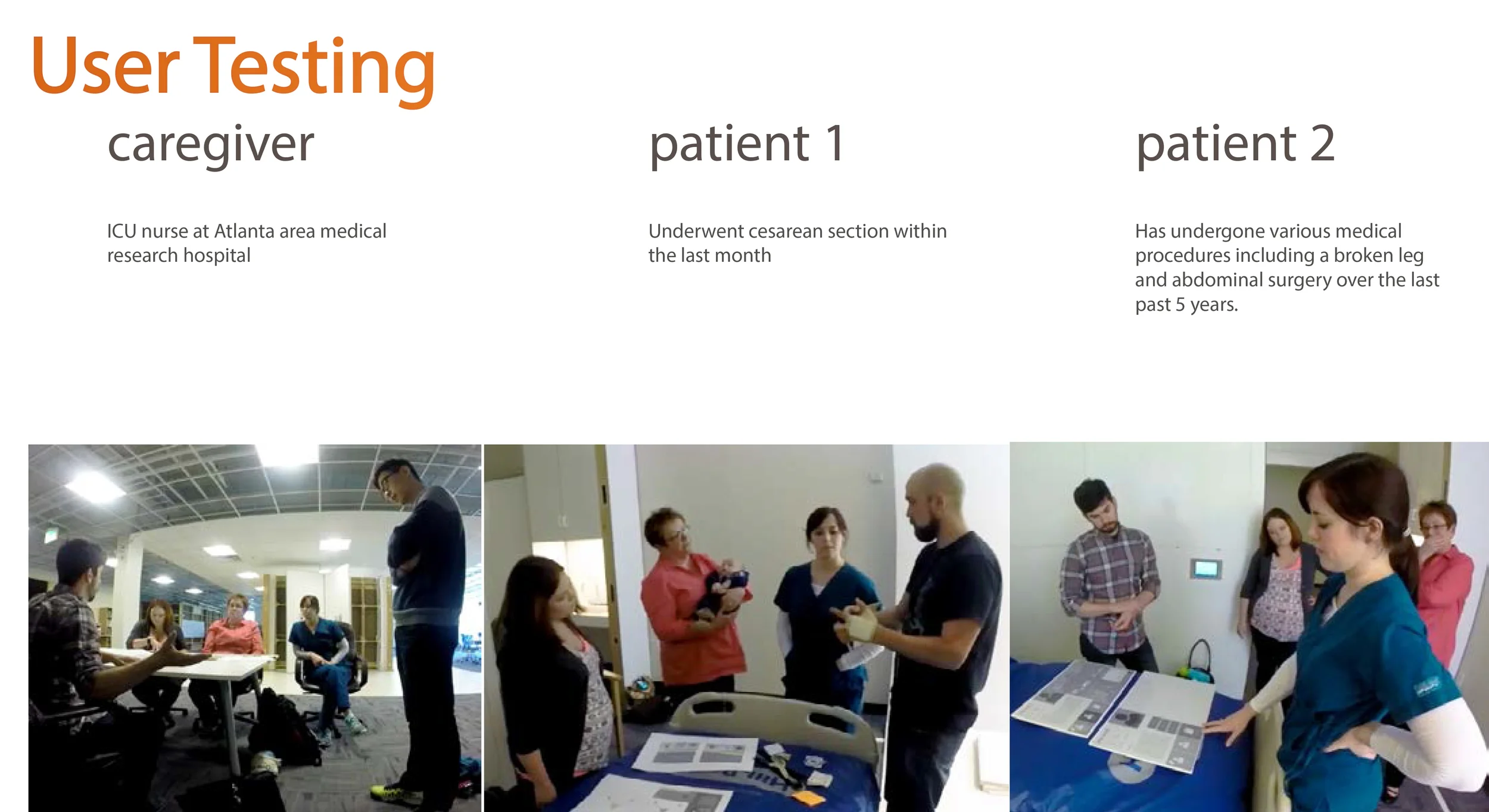 User Testing

caregiver

ICU nurse at Atlanta area medical research hospital

patient 1

Underwent cesarean section within the last month

patient 2

Has undergone various medical procedures including a broken leg and abdominal surgery over the last past 5 years.